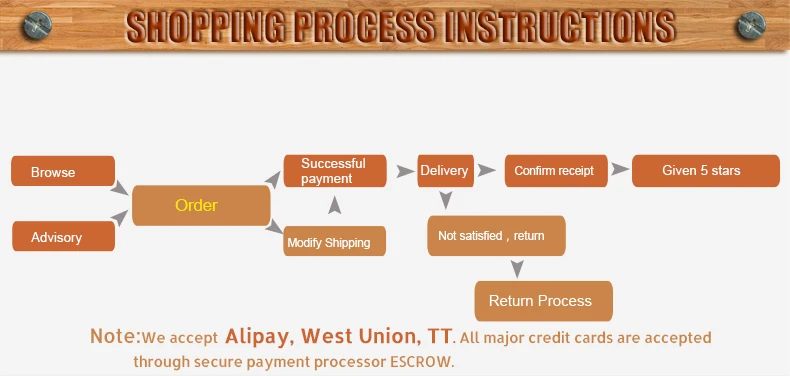 SHOPPING PROCESS INSTRUCTIONS

Browse

Advisory

Order

Successful payment

Modify Shipping

Delivery

Confirm receipt

Given 5 stars

Not satisfied，return

Return Process

Note:We accept Alipay, West Union, TT. All major credit cards are accepted through secure payment processor ESCROW.